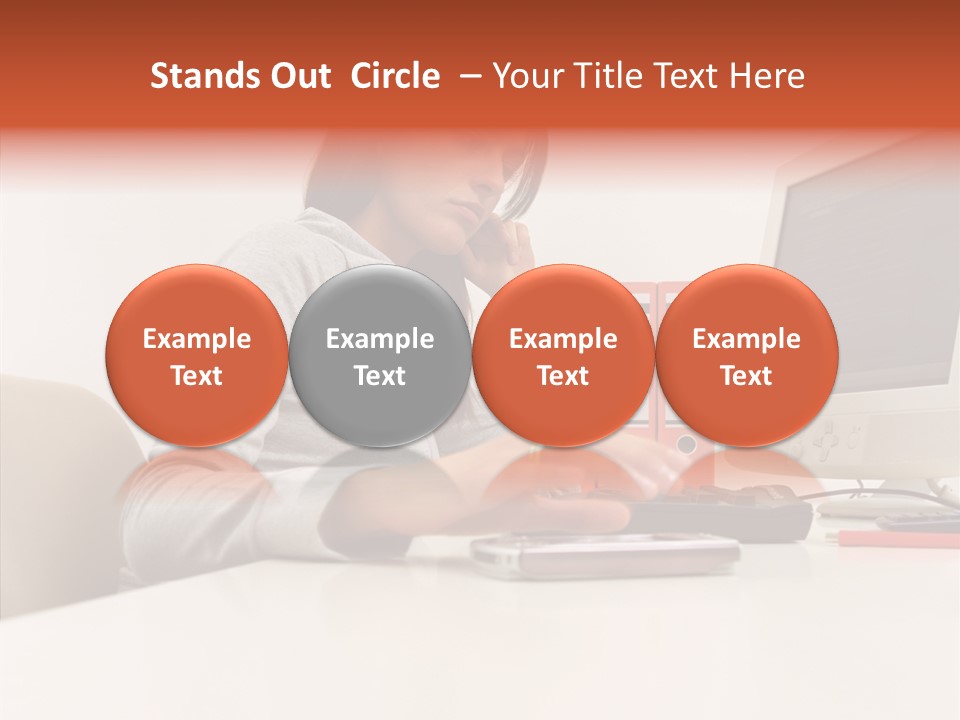 Stands Out Circle – Your Title Text Here

Example Text

Example Text

Example Text

Example Text